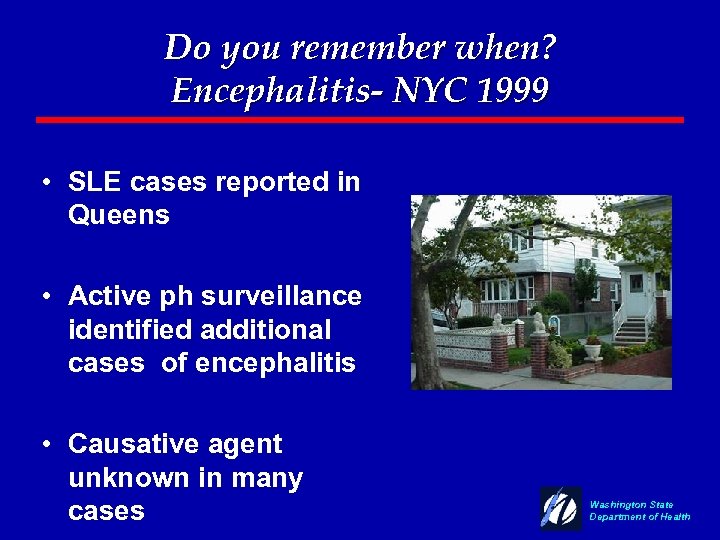 Do you remember when?
Encephalitis- NYC 1999

• SLE cases reported in Queens

• Active ph surveillance identified additional cases of encephalitis

• Causative agent unknown in many cases

Washington State Department of Health